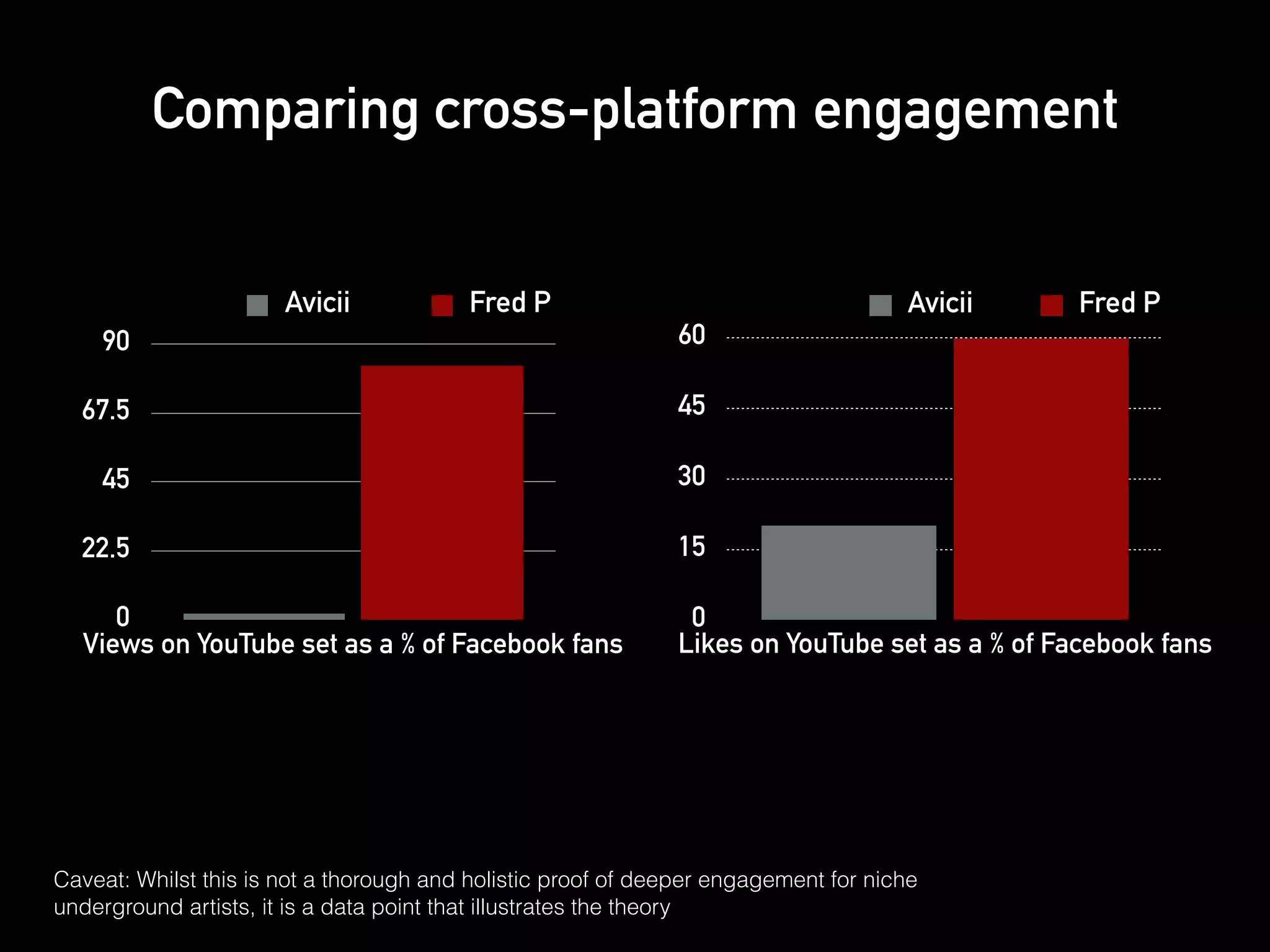 Comparing cross-platform engagement

Avicii Fred P

90
67.5
45
22.5
0

Views on YouTube set as a % of Facebook fans

Avicii Fred P

60
45
30
15
0

Likes on YouTube set as a % of Facebook fans

Caveat: Whilst this is not a thorough and holistic proof of deeper engagement for niche underground artists, it is a data point that illustrates the theory